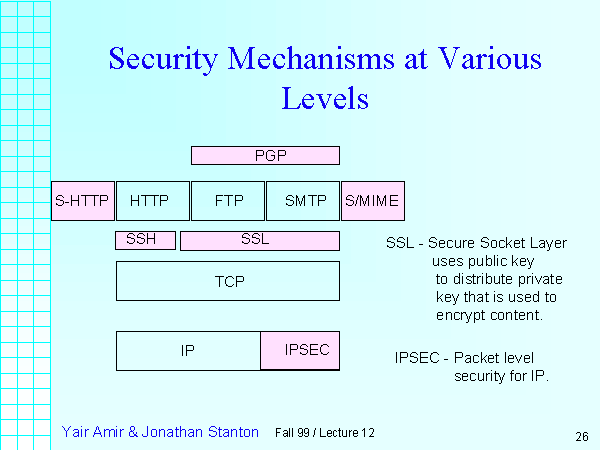 Security Mechanisms at Various Levels

PGP

S-HTTP HTTP FTP SMTP S/MIME

SSH SSL

TCP

IP IPSEC

SSL - Secure Socket Layer uses public key to distribute private key that is used to encrypt content.

IPSEC - Packet level security for IP.

Yair Amir & Jonathan Stanton Fall 99 / Lecture 12 26